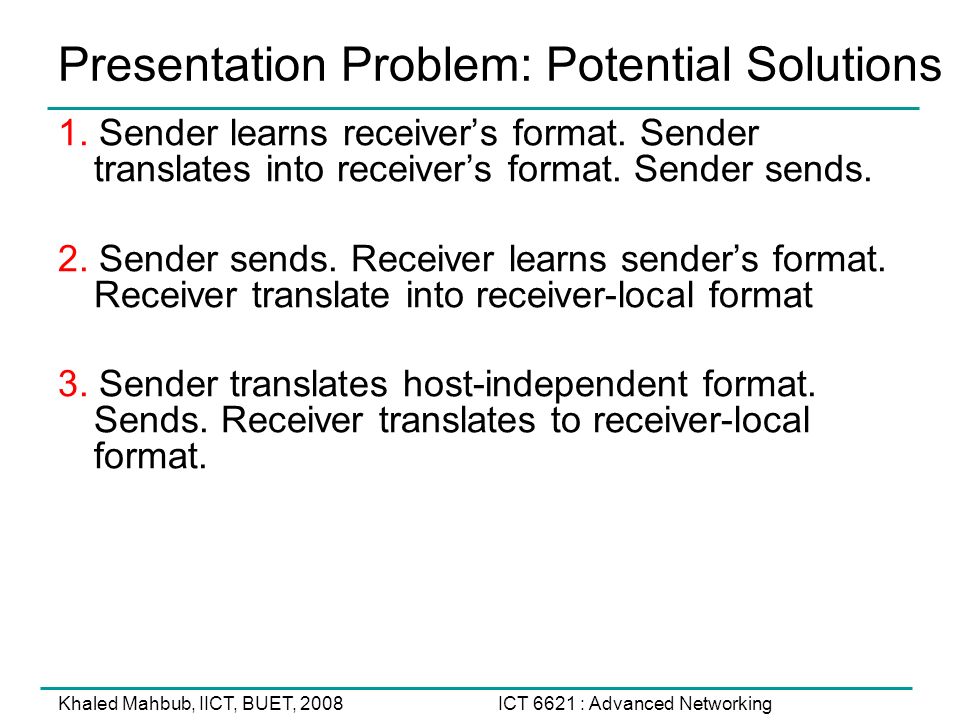 Presentation Problem: Potential Solutions

1. Sender learns receiver’s format. Sender translates into receiver’s format. Sender sends.

2. Sender sends. Receiver learns sender’s format. Receiver translate into receiver-local format

3. Sender translates host-independent format. Sends. Receiver translates to receiver-local format.

Khaled Mahbub, IICT, BUET, 2008

ICT 6621 : Advanced Networking